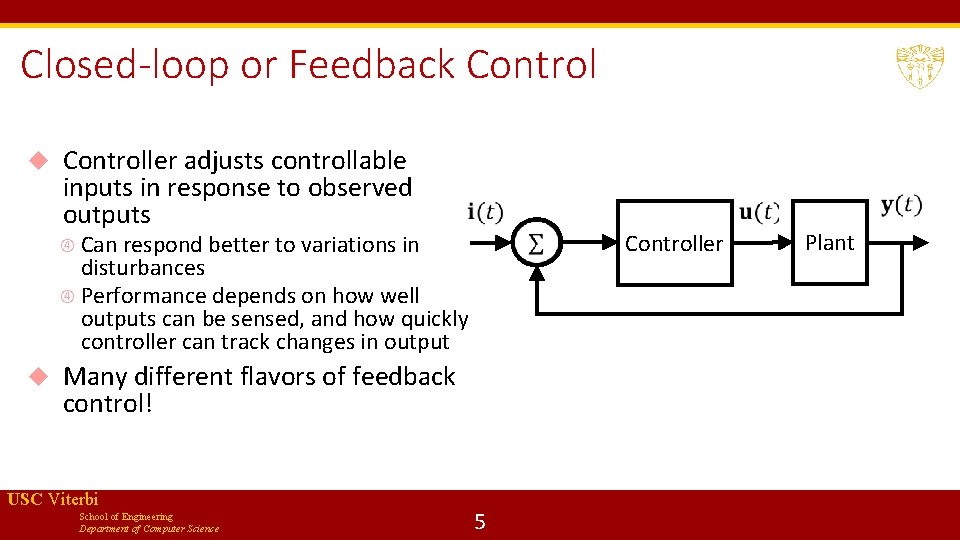 Closed-loop or Feedback Control

Controller adjusts controllable inputs in response to observed outputs

Can respond better to variations in disturbances

Performance depends on how well outputs can be sensed, and how quickly controller can track changes in output

Many different flavors of feedback control!

$\mathbf{i}(t)$ $\Sigma$ Controller $\mathbf{u}(t)$ Plant $\mathbf{y}(t)$

USC Viterbi
School of Engineering
Department of Computer Science

5